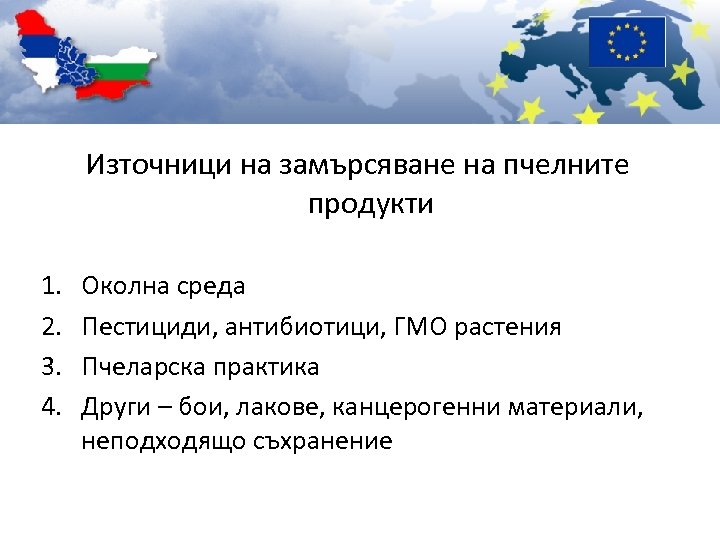 Източници на замърсяване на пчелните продукти

1. Околна среда
2. Пестициди, антибиотици, ГМО растения
3. Пчеларска практика
4. Други – бои, лакове, канцерогенни материали, неподходящо съхранение